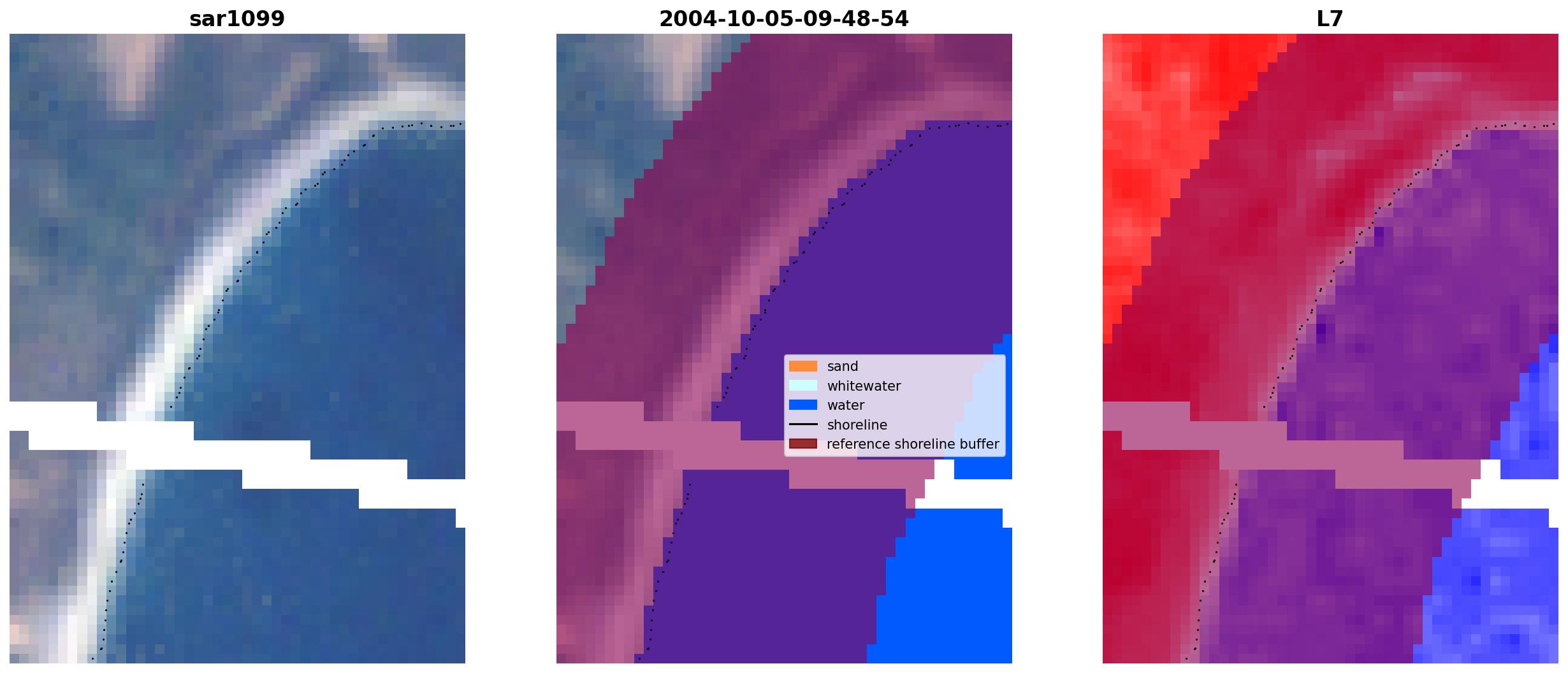 sar1099

2004-10-05-09-48-54

sand
whitewater
water
shoreline
reference shoreline buffer

L7